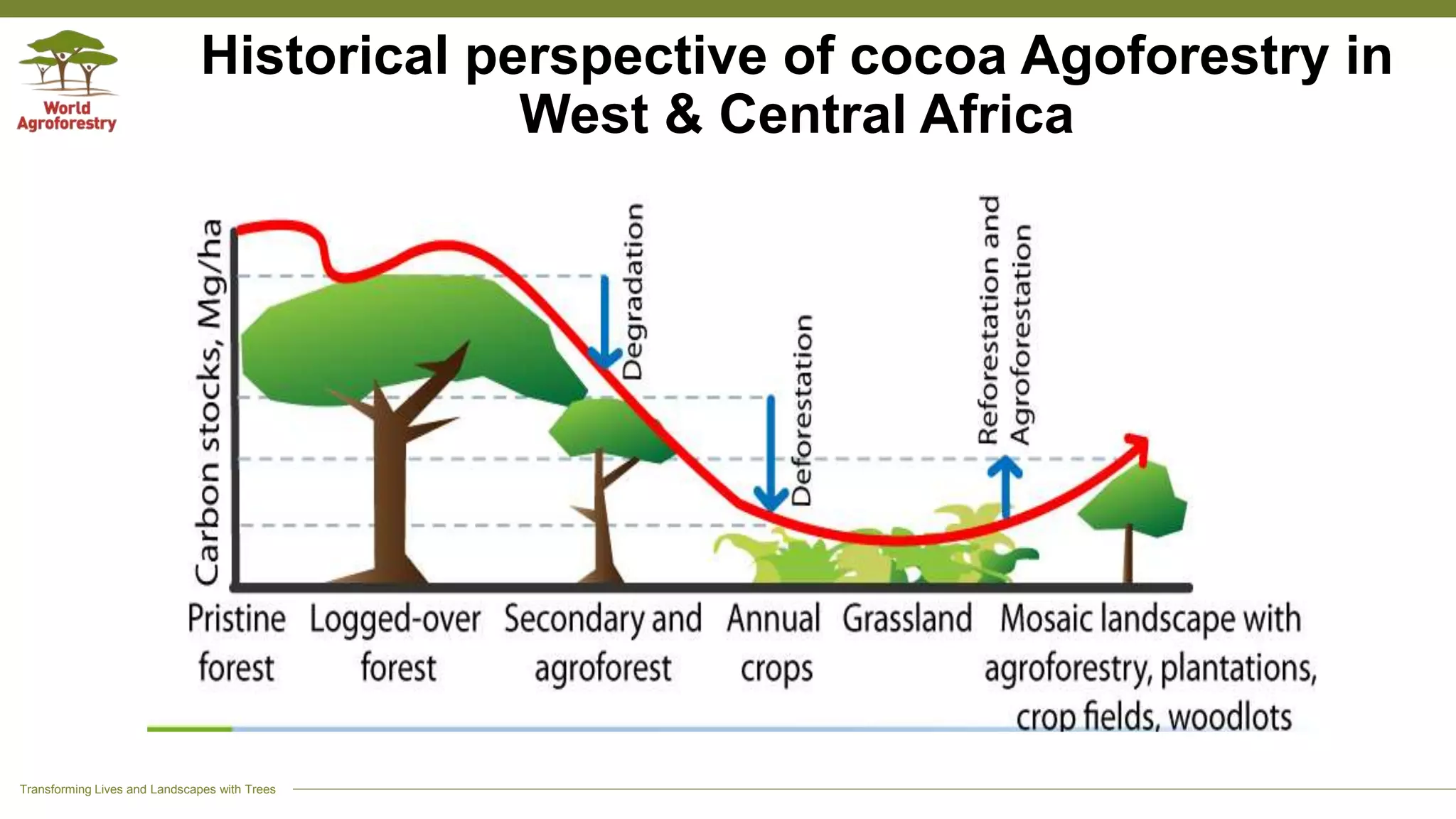 World Agroforestry

Historical perspective of cocoa Agoforestry in West & Central Africa

Carbon stocks, Mg/ha

Degradation

Deforestation

Reforestation and Agroforestation

Pristine forest

Logged-over forest

Secondary and agroforest

Annual crops

Grassland

Mosaic landscape with agroforestry, plantations, crop fields, woodlots

Transforming Lives and Landscapes with Trees